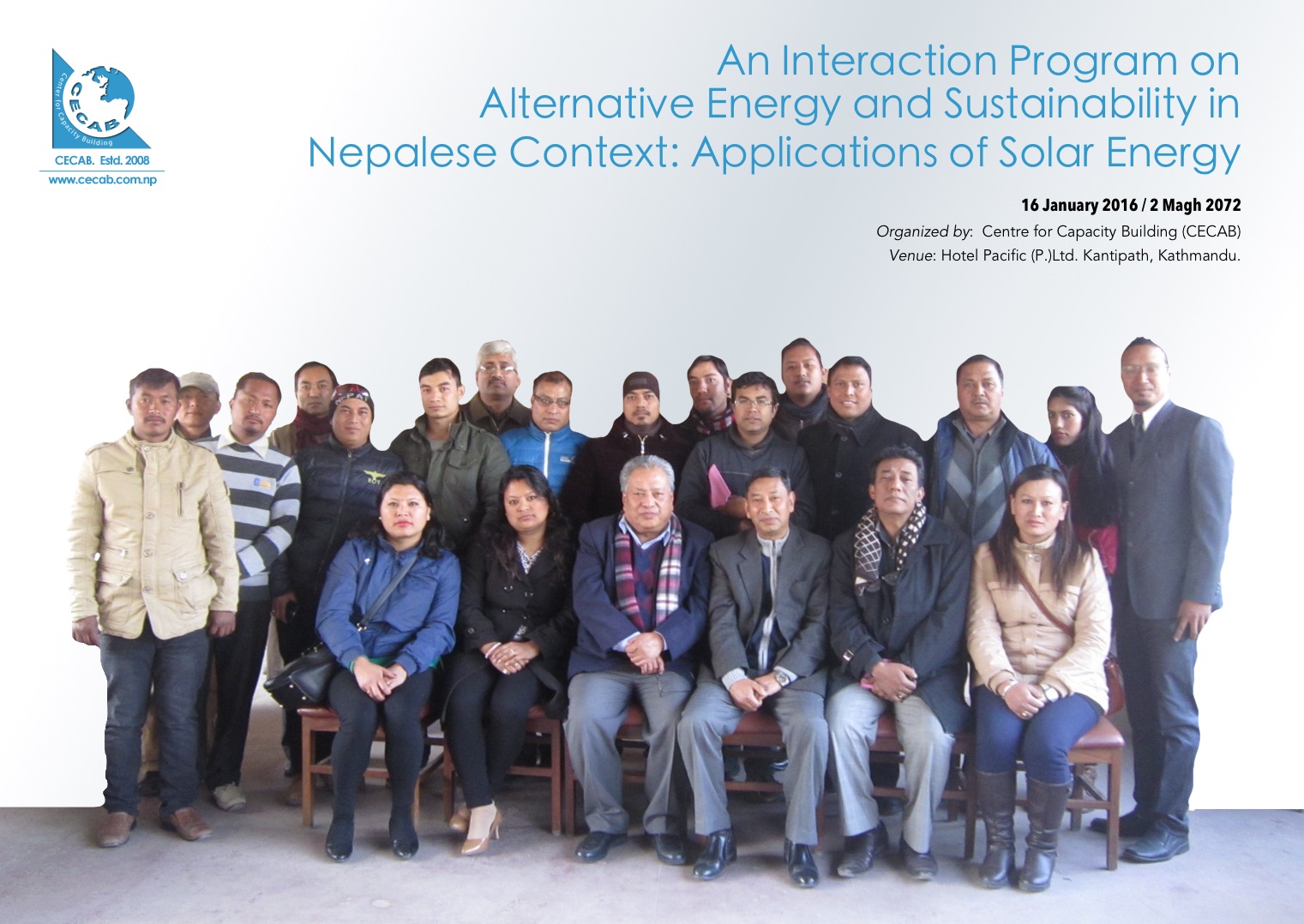 CECAB
Center for Capacity Building
CECAB. Estd. 2008
www.cecab.com.np

An Interaction Program on Alternative Energy and Sustainability in Nepalese Context: Applications of Solar Energy

16 January 2016 / 2 Magh 2072
Organized by: Centre for Capacity Building (CECAB)
Venue: Hotel Pacific (P.)Ltd. Kantipath, Kathmandu.